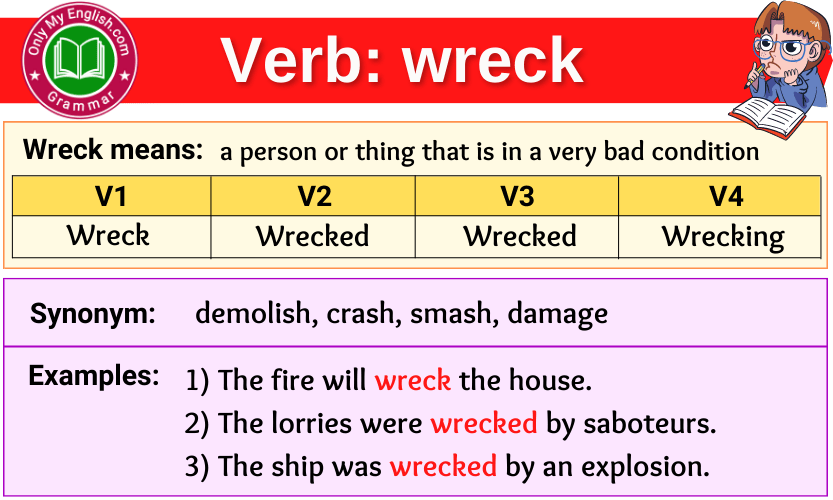 Only My English.com
Grammar

Verb: wreck

Wreck means: a person or thing that is in a very bad condition

| V1 | V2 | V3 | V4 |
|---|---|---|---|
| Wreck | Wrecked | Wrecked | Wrecking |

Synonym: demolish, crash, smash, damage

Examples: 1) The fire will wreck the house.
2) The lorries were wrecked by saboteurs.
3) The ship was wrecked by an explosion.